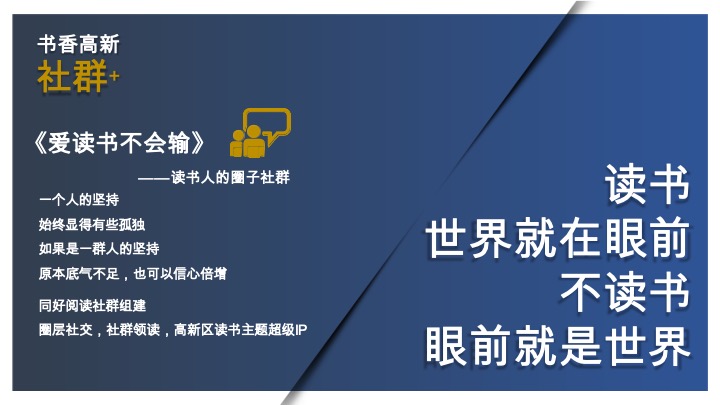 书香高新
社群+

《爱读书不会输》

——读书人的圈子社群

一个人的坚持
始终显得有些孤独
如果是一群人的坚持
原本底气不足，也可以信心倍增

同好阅读社群组建
圈层社交，社群领读，高新区读书主题超级IP

读书
世界就在眼前
不读书
眼前就是世界